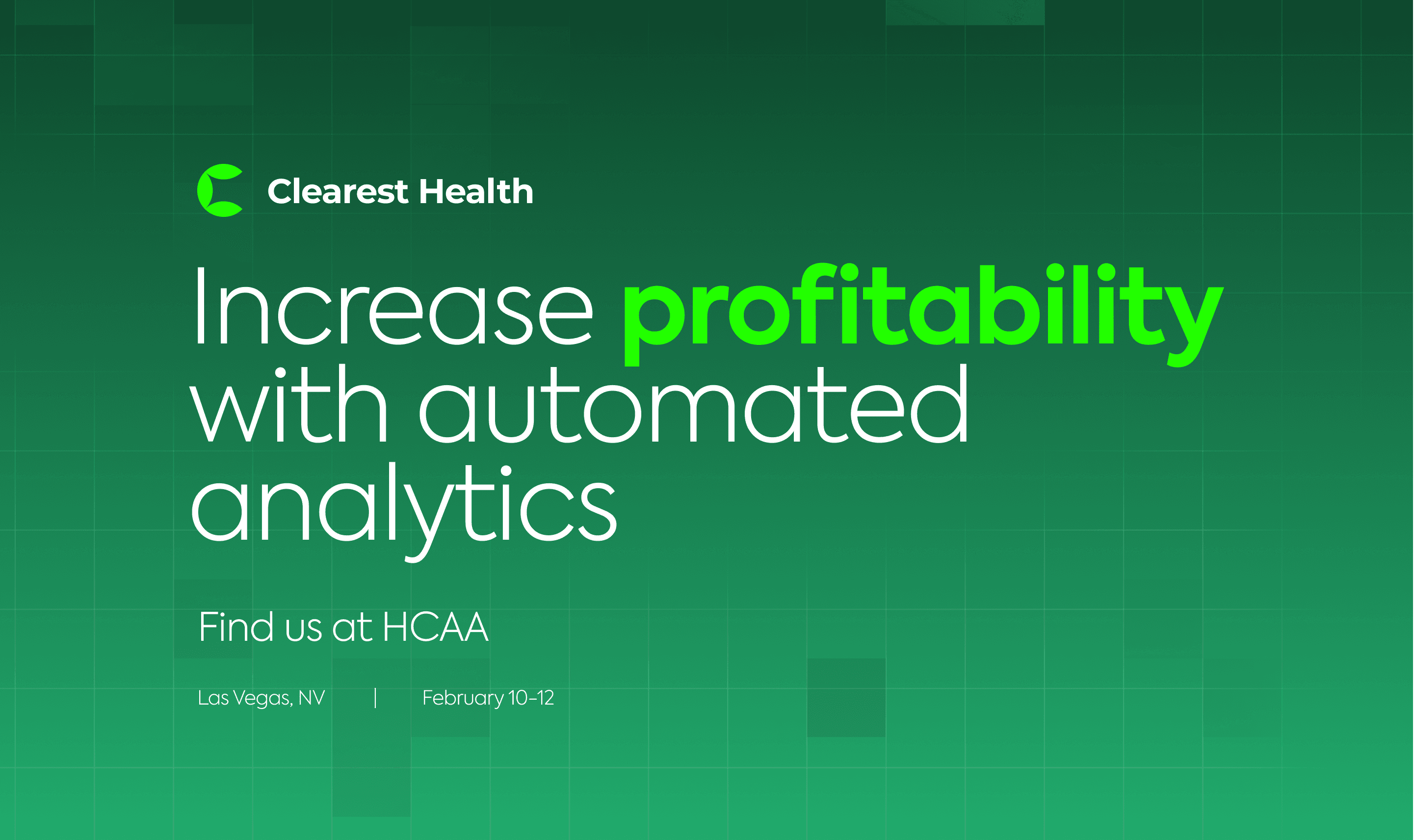 Clearest Health

Increase profitability with automated analytics

Find us at HCAA

Las Vegas, NV | February 10-12